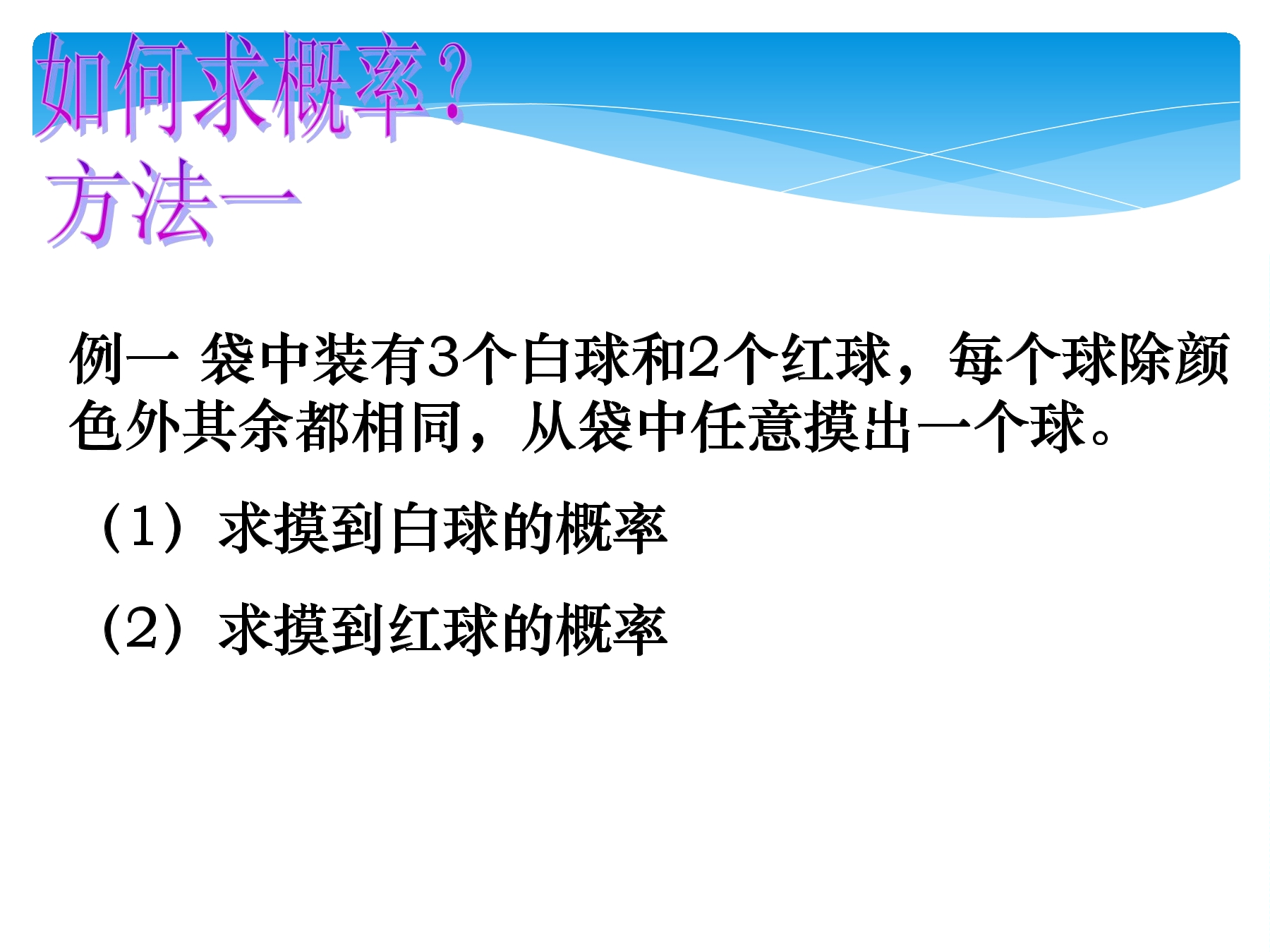 如何求概率？
方法一

例一 袋中装有3个白球和2个红球，每个球除颜色外其余都相同，从袋中任意摸出一个球。

（1）求摸到白球的概率

（2）求摸到红球的概率